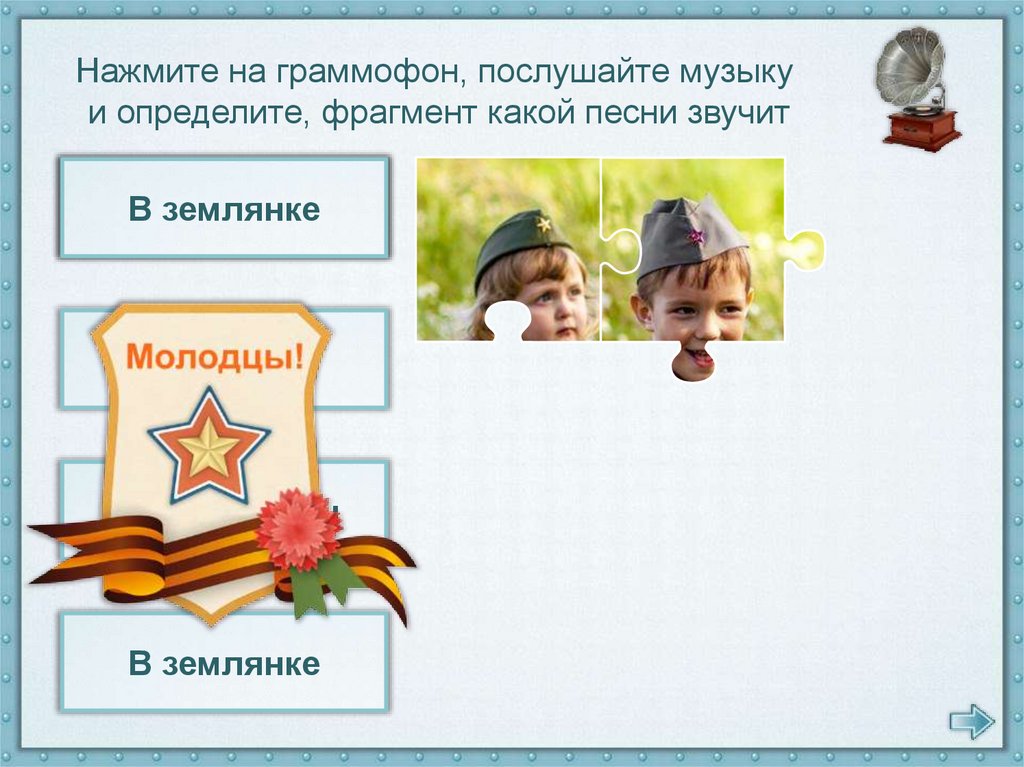 Нажмите на граммофон, послушайте музыку и определите, фрагмент какой песни звучит

В землянке

Молодцы!

В землянке